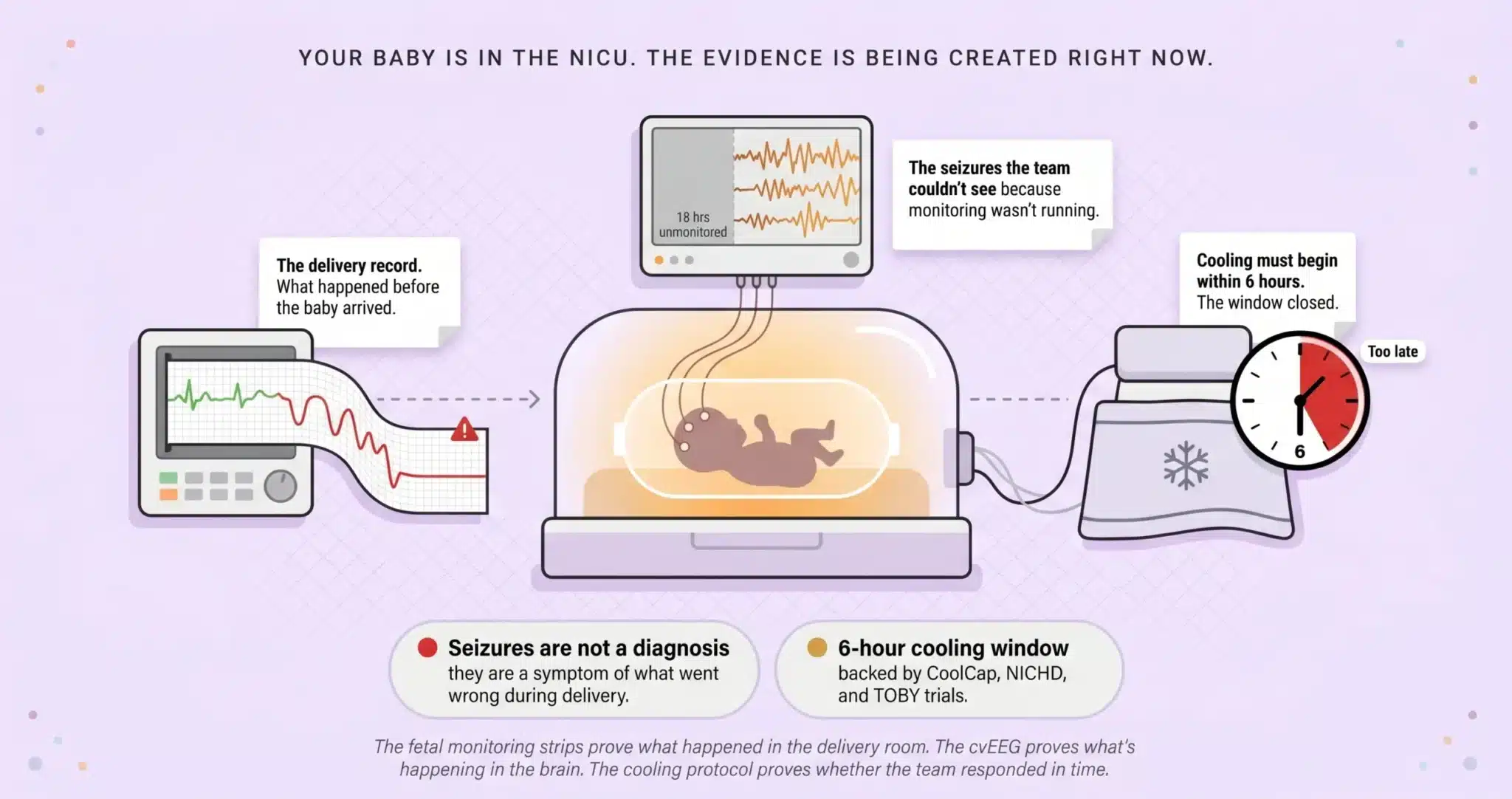 YOUR BABY IS IN THE NICU. THE EVIDENCE IS BEING CREATED RIGHT NOW.

The delivery record. What happened before the baby arrived.

18 hrs unmonitored

The seizures the team couldn't see because monitoring wasn't running.

Cooling must begin within 6 hours. The window closed.

Too late

6

Seizures are not a diagnosis they are a symptom of what went wrong during delivery.

6-hour cooling window backed by CoolCap, NICHD, and TOBY trials.

The fetal monitoring strips prove what happened in the delivery room. The cvEEG proves what's happening in the brain. The cooling protocol proves whether the team responded in time.